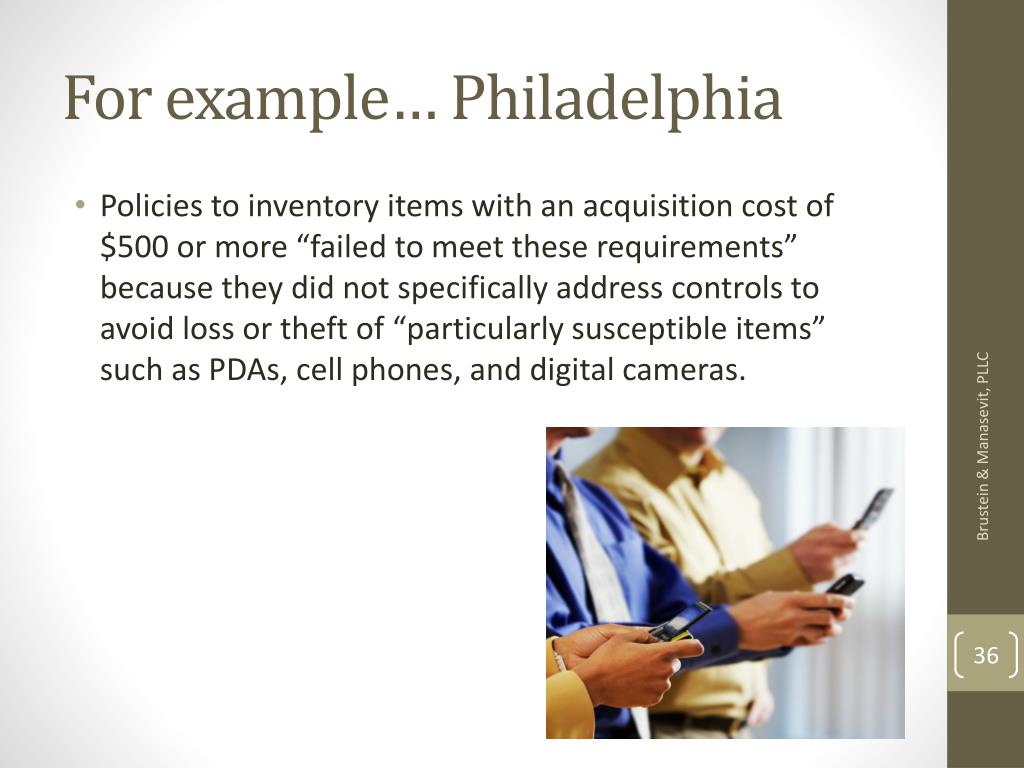 For example… Philadelphia

• Policies to inventory items with an acquisition cost of \$500 or more “failed to meet these requirements” because they did not specifically address controls to avoid loss or theft of “particularly susceptible items” such as PDAs, cell phones, and digital cameras.

Brustein & Manasevit, PLLC

36